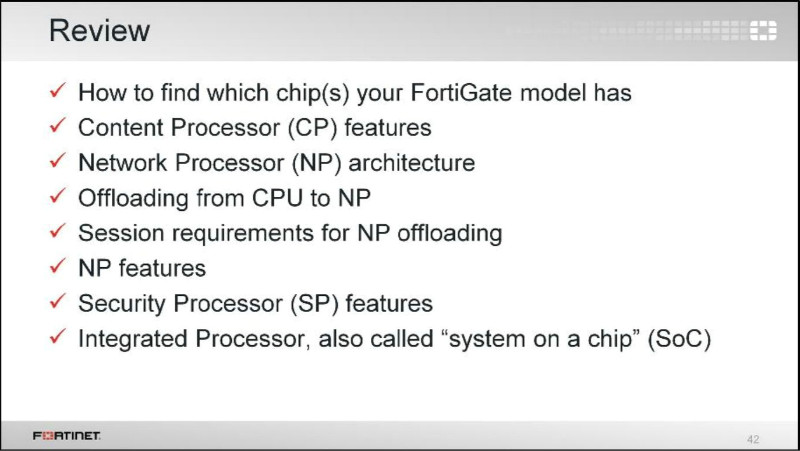 Review

✓ How to find which chip(s) your FortiGate model has
✓ Content Processor (CP) features
✓ Network Processor (NP) architecture
✓ Offloading from CPU to NP
✓ Session requirements for NP offloading
✓ NP features
✓ Security Processor (SP) features
✓ Integrated Processor, also called “system on a chip” (SoC)

FORTINET

42